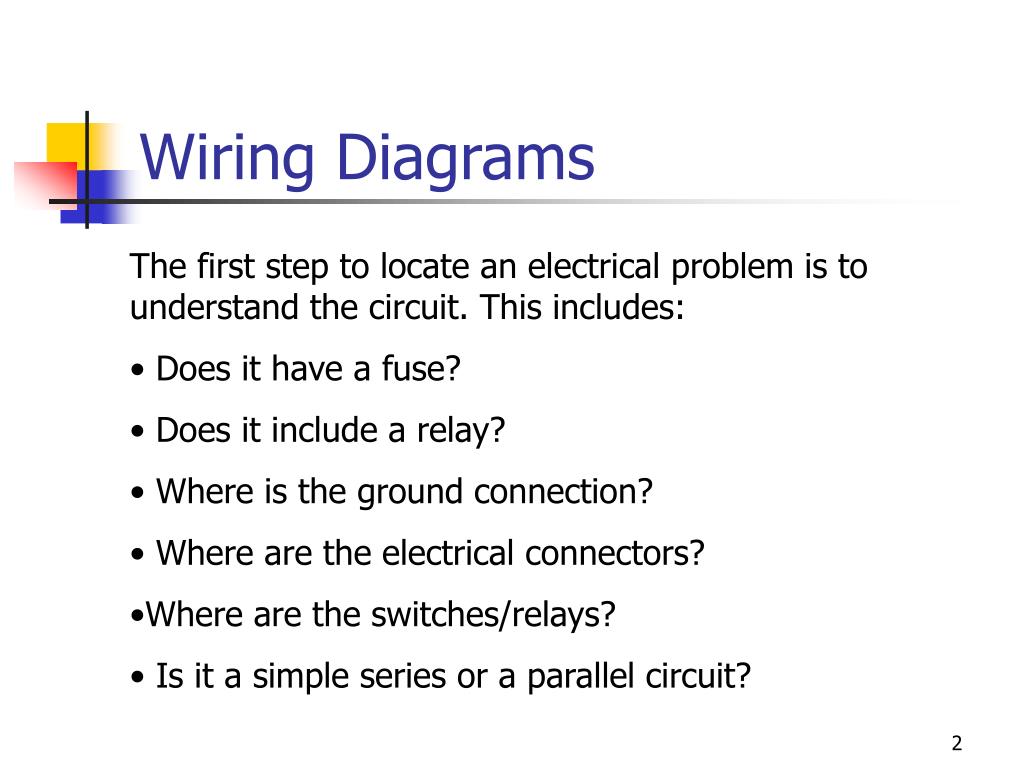 Wiring Diagrams

The first step to locate an electrical problem is to understand the circuit. This includes:

• Does it have a fuse?

• Does it include a relay?

• Where is the ground connection?

• Where are the electrical connectors?

•Where are the switches/relays?

• Is it a simple series or a parallel circuit?

2